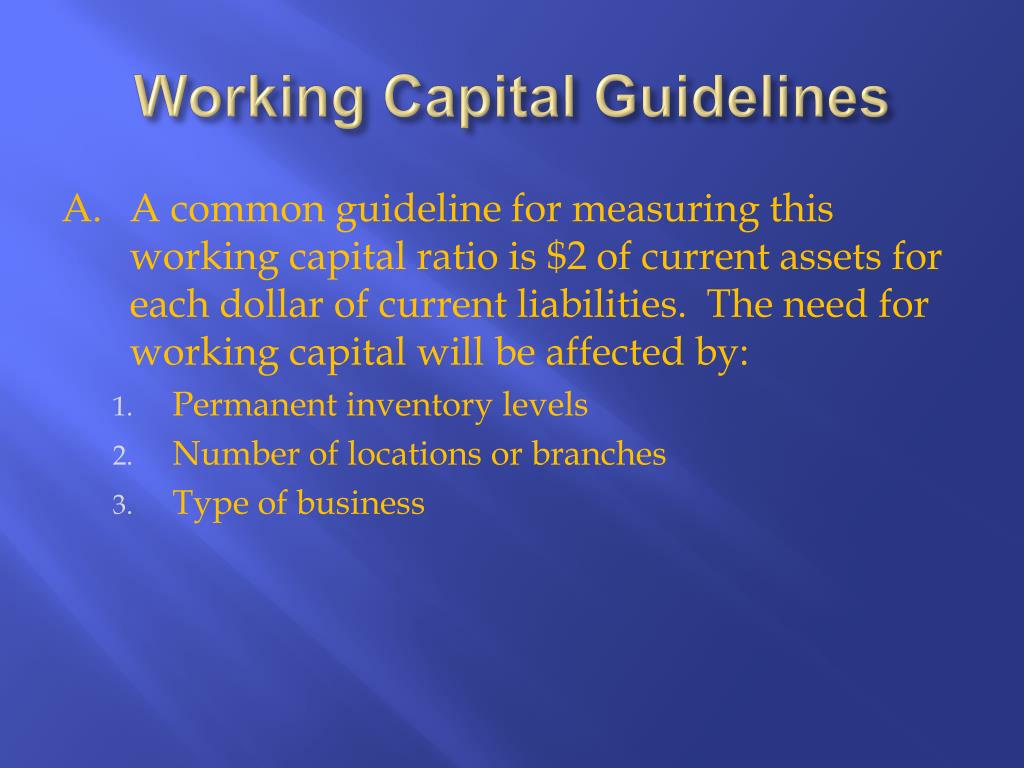 Working Capital Guidelines

A. A common guideline for measuring this working capital ratio is \$2 of current assets for each dollar of current liabilities. The need for working capital will be affected by:

1. Permanent inventory levels
2. Number of locations or branches
3. Type of business